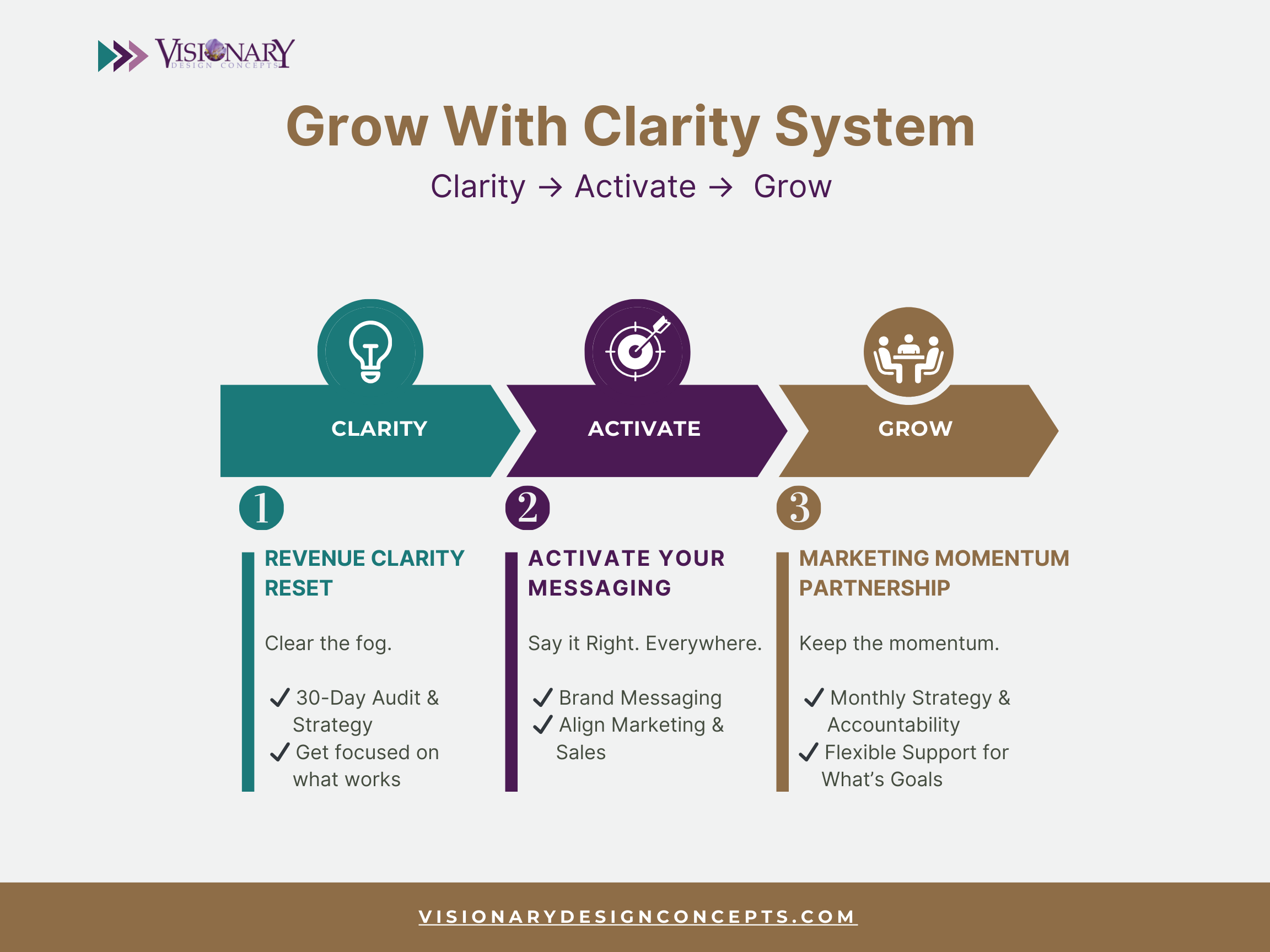 VISIONARY
DESIGN CONCEPTS

Grow With Clarity System

Clarity → Activate → Grow

CLARITY

ACTIVATE

GROW

1

REVENUE CLARITY RESET

Clear the fog.

✓ 30-Day Audit & Strategy
✓ Get focused on what works

2

ACTIVATE YOUR MESSAGING

Say it Right. Everywhere.

✓ Brand Messaging
✓ Align Marketing & Sales

3

MARKETING MOMENTUM PARTNERSHIP

Keep the momentum.

✓ Monthly Strategy & Accountability
✓ Flexible Support for What's Goals

VISIONARYDESIGNCONCEPTS.COM